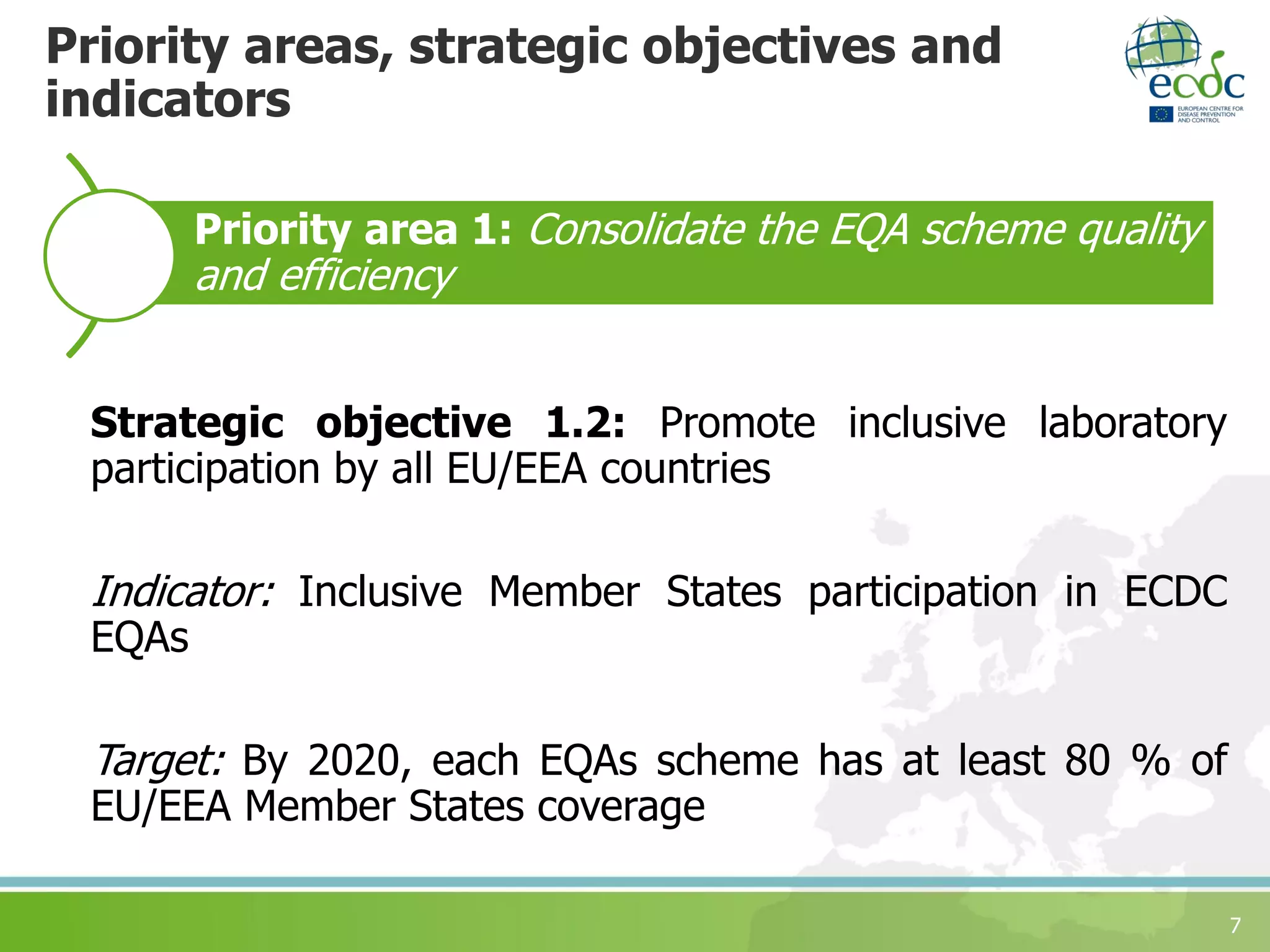 Priority areas, strategic objectives and indicators

ecdc
EUROPEAN CENTRE FOR DISEASE PREVENTION AND CONTROL

Priority area 1: Consolidate the EQA scheme quality and efficiency

Strategic objective 1.2: Promote inclusive laboratory participation by all EU/EEA countries

Indicator: Inclusive Member States participation in ECDC EQAs

Target: By 2020, each EQAs scheme has at least 80 % of EU/EEA Member States coverage

7